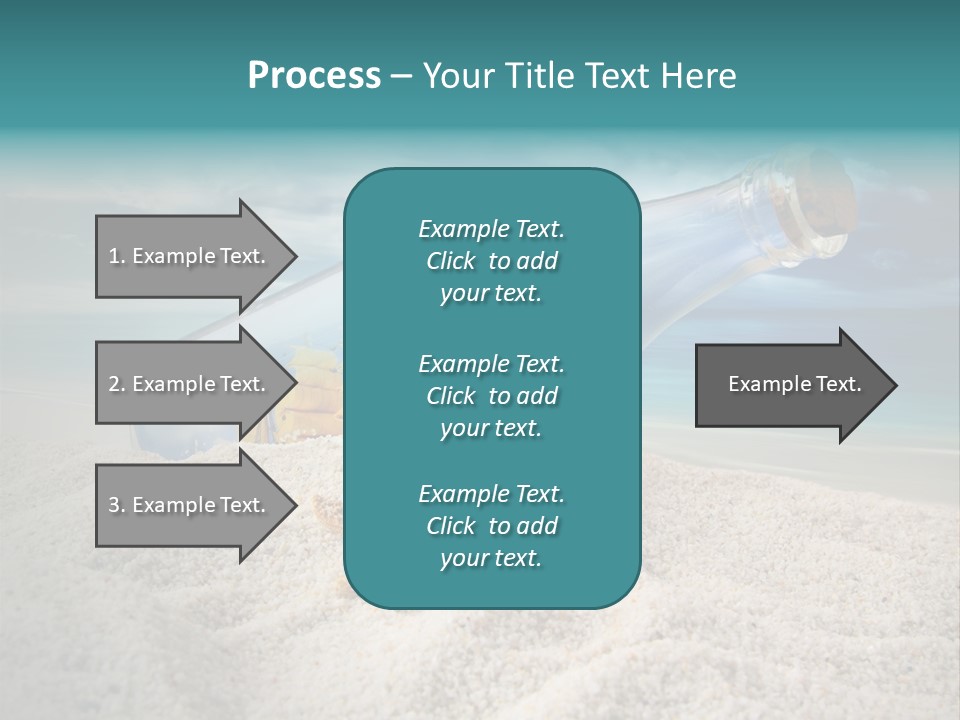 Process – Your Title Text Here

1. Example Text.

2. Example Text.

3. Example Text.

Example Text. Click to add your text.

Example Text. Click to add your text.

Example Text. Click to add your text.

Example Text.